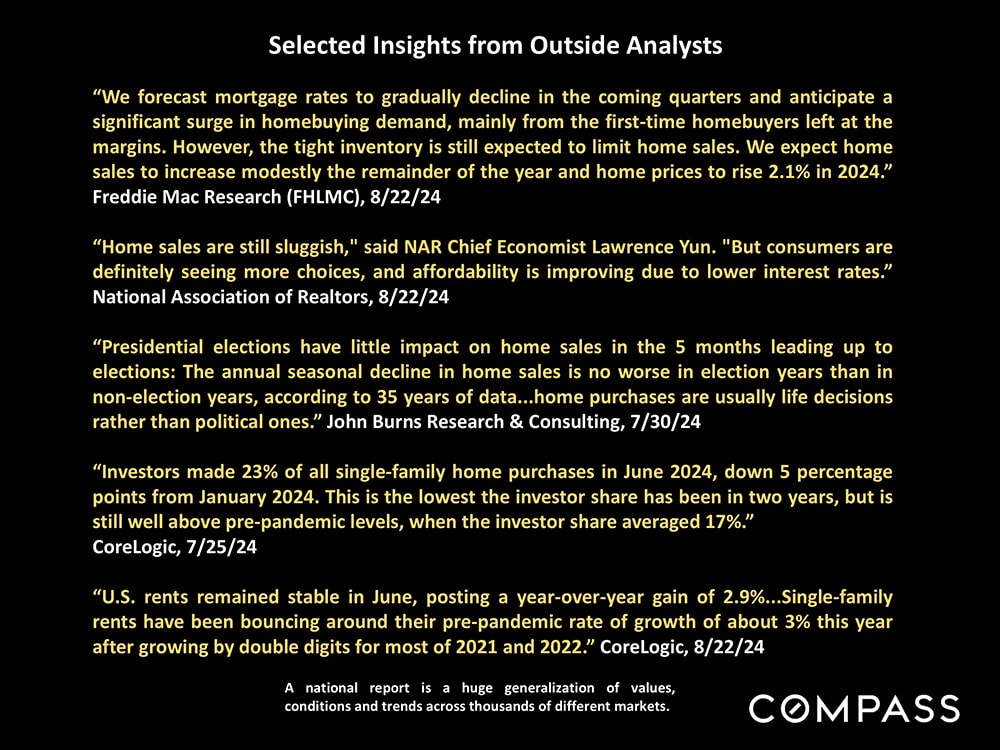 Selected Insights from Outside Analysts

“We forecast mortgage rates to gradually decline in the coming quarters and anticipate a significant surge in homebuying demand, mainly from the first-time homebuyers left at the margins. However, the tight inventory is still expected to limit home sales. We expect home sales to increase modestly the remainder of the year and home prices to rise 2.1% in 2024.” Freddie Mac Research (FHLMC), 8/22/24

“Home sales are still sluggish," said NAR Chief Economist Lawrence Yun. "But consumers are definitely seeing more choices, and affordability is improving due to lower interest rates.” National Association of Realtors, 8/22/24

“Presidential elections have little impact on home sales in the 5 months leading up to elections: The annual seasonal decline in home sales is no worse in election years than in non-election years, according to 35 years of data...home purchases are usually life decisions rather than political ones.” John Burns Research & Consulting, 7/30/24

“Investors made 23% of all single-family home purchases in June 2024, down 5 percentage points from January 2024. This is the lowest the investor share has been in two years, but is still well above pre-pandemic levels, when the investor share averaged 17%.” CoreLogic, 7/25/24

“U.S. rents remained stable in June, posting a year-over-year gain of 2.9%...Single-family rents have been bouncing around their pre-pandemic rate of growth of about 3% this year after growing by double digits for most of 2021 and 2022.” CoreLogic, 8/22/24

A national report is a huge generalization of values, conditions and trends across thousands of different markets.

COMPASS